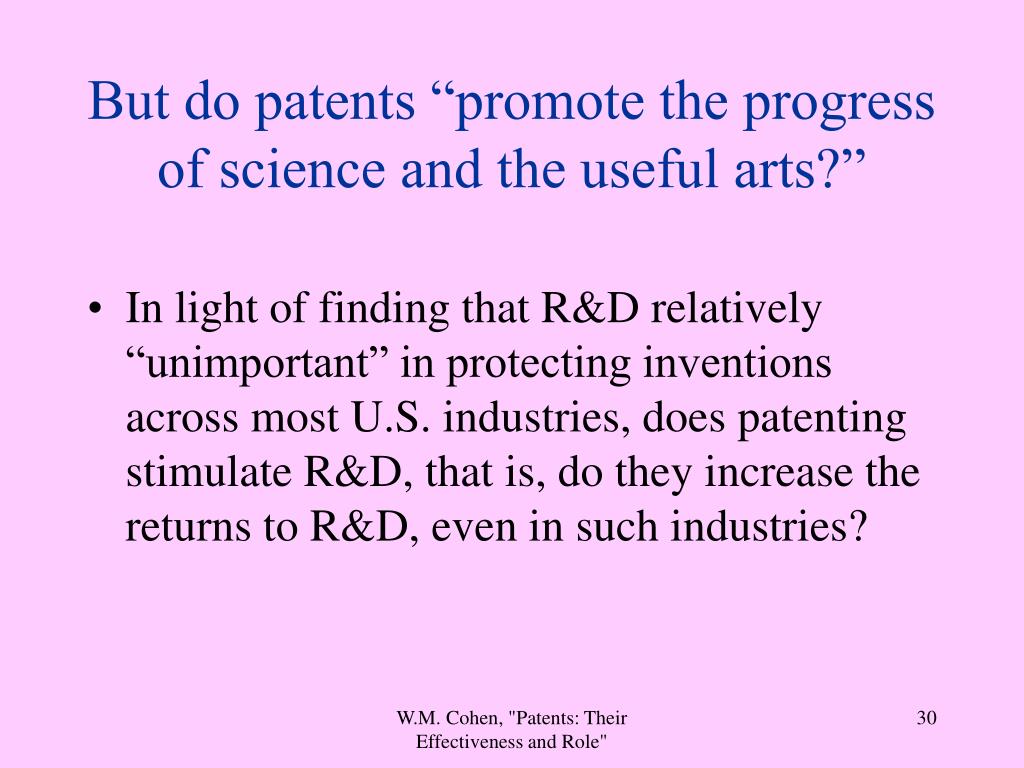 But do patents “promote the progress of science and the useful arts?”

• In light of finding that R&D relatively “unimportant” in protecting inventions across most U.S. industries, does patenting stimulate R&D, that is, do they increase the returns to R&D, even in such industries?

W.M. Cohen, "Patents: Their Effectiveness and Role"

30